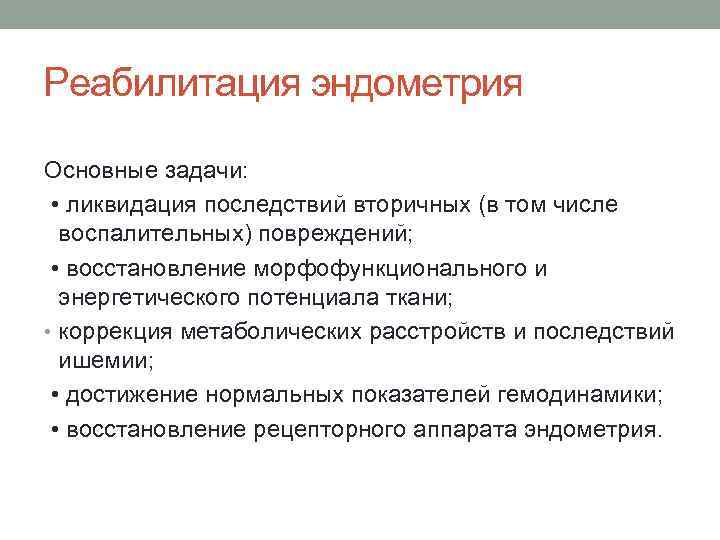 Реабилитация эндометрия

Основные задачи:

• ликвидация последствий вторичных (в том числе воспалительных) повреждений;

• восстановление морфофункционального и энергетического потенциала ткани;

• коррекция метаболических расстройств и последствий ишемии;

• достижение нормальных показателей гемодинамики;

• восстановление рецепторного аппарата эндометрия.